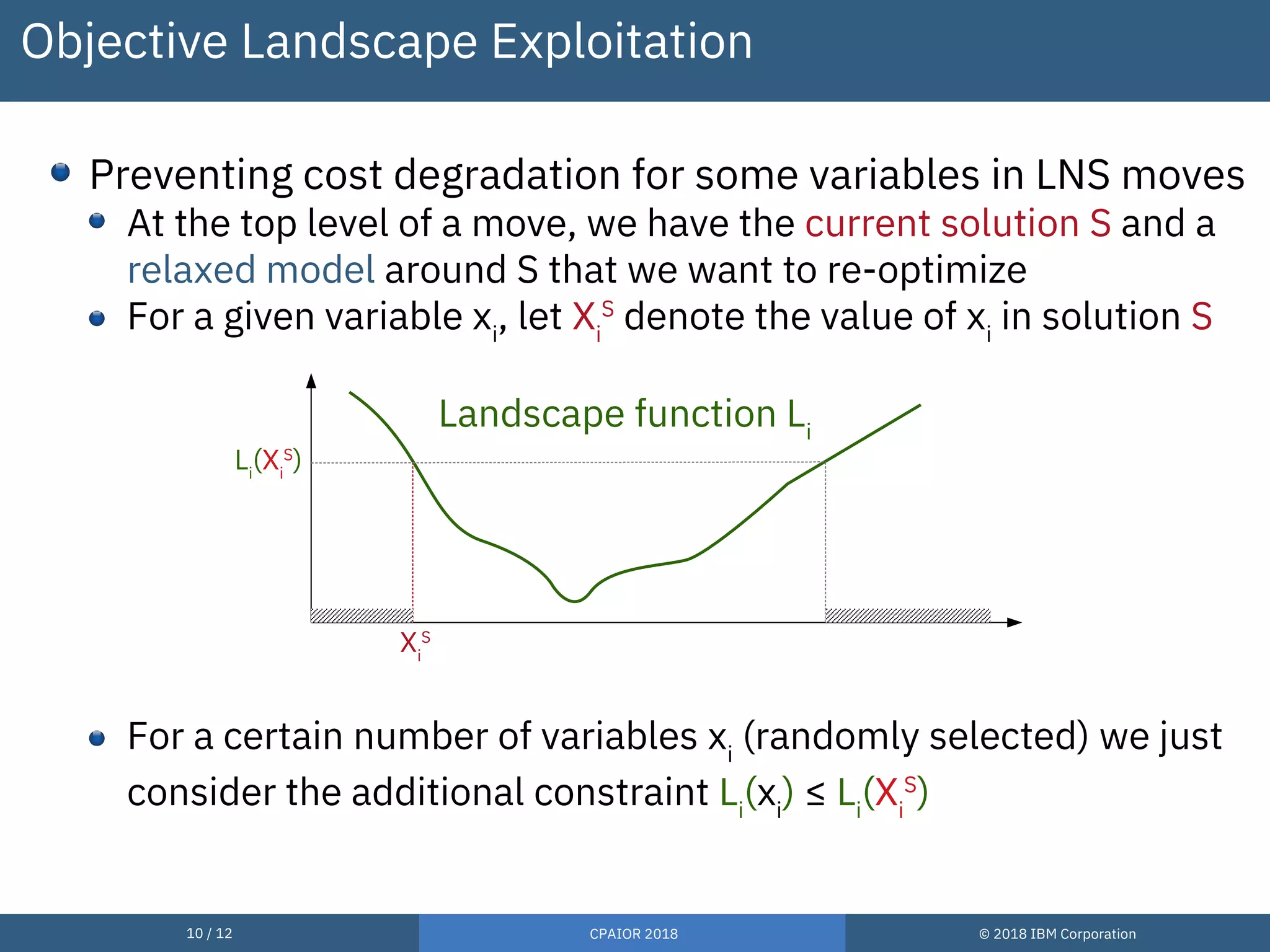 Objective Landscape Exploitation

Preventing cost degradation for some variables in LNS moves

At the top level of a move, we have the current solution S and a relaxed model around S that we want to re-optimize

For a given variable $x_i$, let $X_i^S$ denote the value of $x_i$ in solution S

Landscape function $L_i$

$L_i(X_i^S)$

$X_i^S$

For a certain number of variables $x_i$ (randomly selected) we just consider the additional constraint $L_i(x_i) \leq L_i(X_i^S)$

10 / 12

CPAIOR 2018

© 2018 IBM Corporation